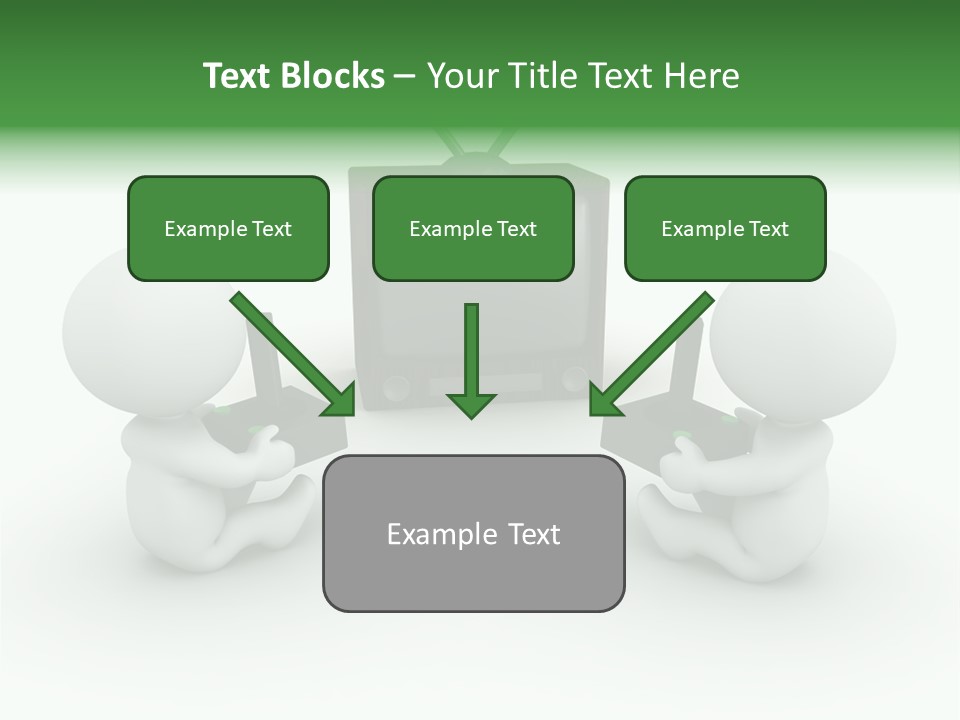 Text Blocks – Your Title Text Here

Example Text

Example Text

Example Text

Example Text